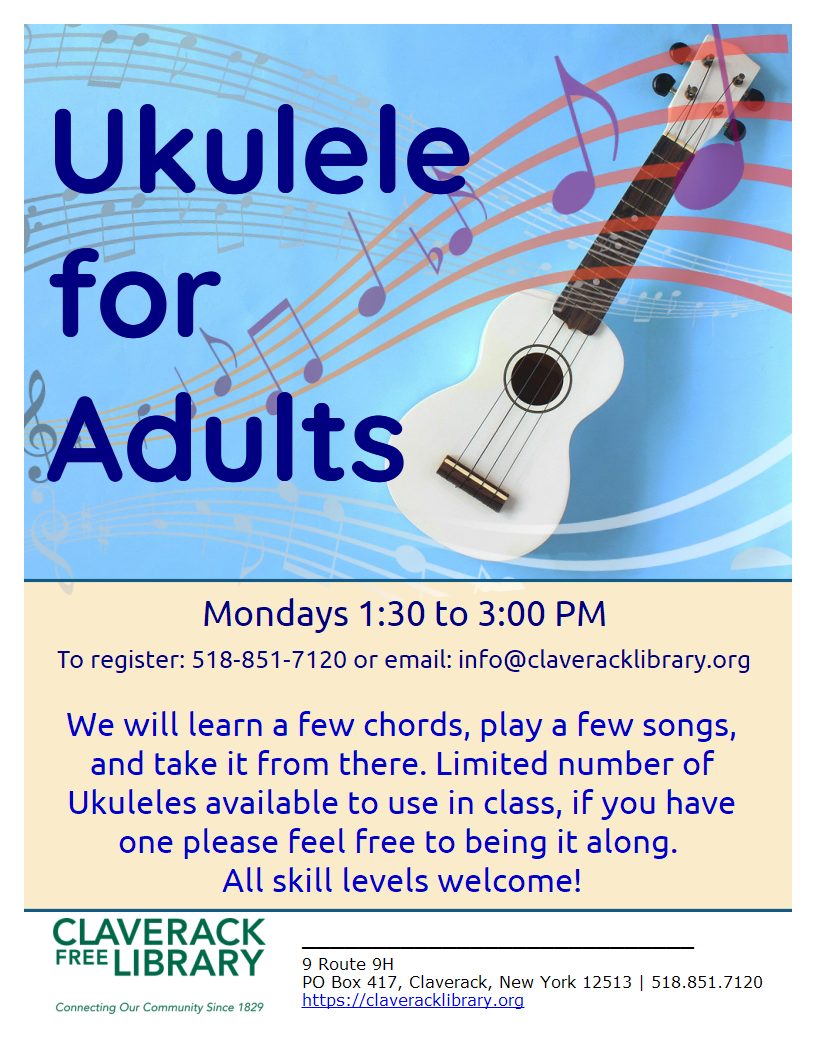 Ukulele for Adults

Mondays 1:30 to 3:00 PM

To register: 518-851-7120 or email: info@claveracklibrary.org

We will learn a few chords, play a few songs, and take it from there. Limited number of Ukuleles available to use in class, if you have one please feel free to being it along. All skill levels welcome!

CLAVERACK FREE LIBRARY

Connecting Our Community Since 1829

9 Route 9H
PO Box 417, Claverack, New York 12513 | 518.851.7120
https://claveracklibrary.org